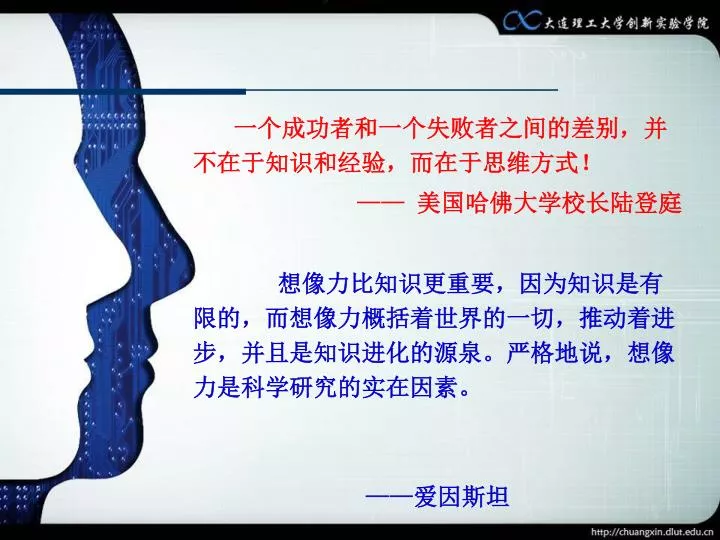 大连理工大学创新实验学院

一个成功者和一个失败者之间的差别，并不在于知识和经验，而在于思维方式！

—— 美国哈佛大学校长陆登庭

想像力比知识更重要，因为知识是有限的，而想像力概括着世界的一切，推动着进步，并且是知识进化的源泉。严格地说，想像力是科学研究的实在因素。

——爱因斯坦

http://chuangxin.dlut.edu.cn